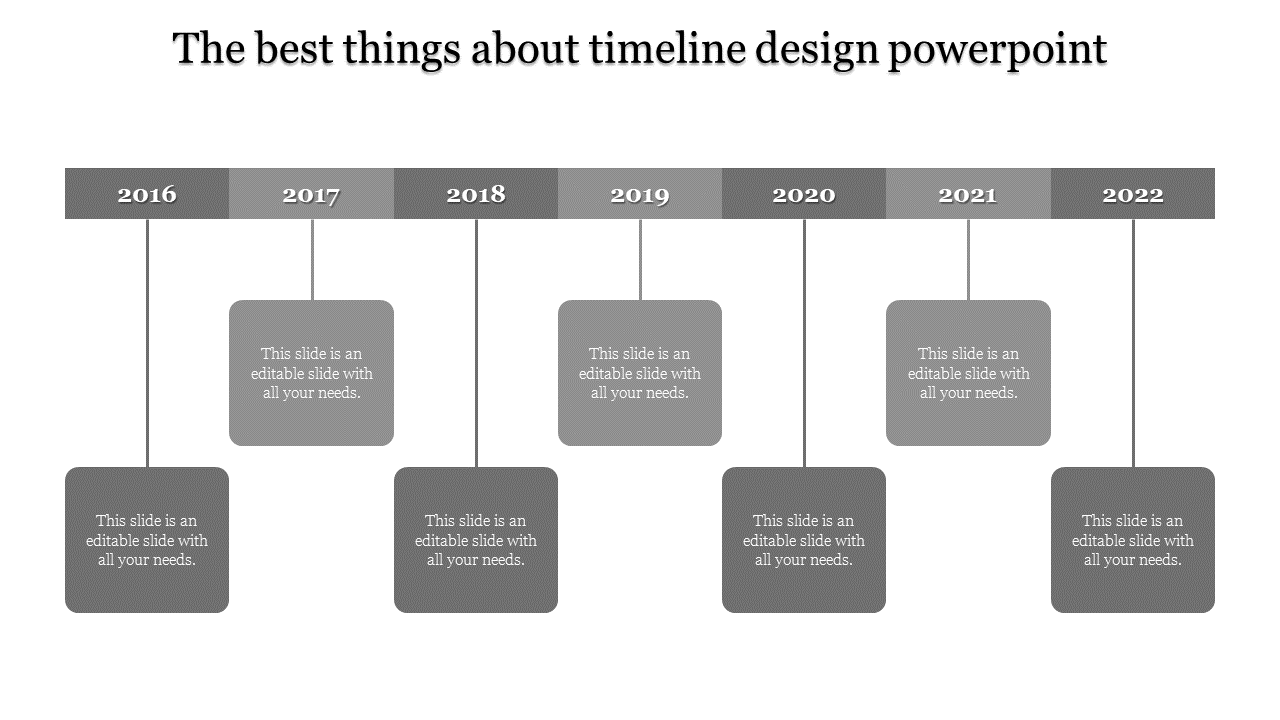 The best things about timeline design powerpoint

2016 2017 2018 2019 2020 2021 2022

This slide is an editable slide with all your needs.

This slide is an editable slide with all your needs.

This slide is an editable slide with all your needs.

This slide is an editable slide with all your needs.

This slide is an editable slide with all your needs.

This slide is an editable slide with all your needs.

This slide is an editable slide with all your needs.